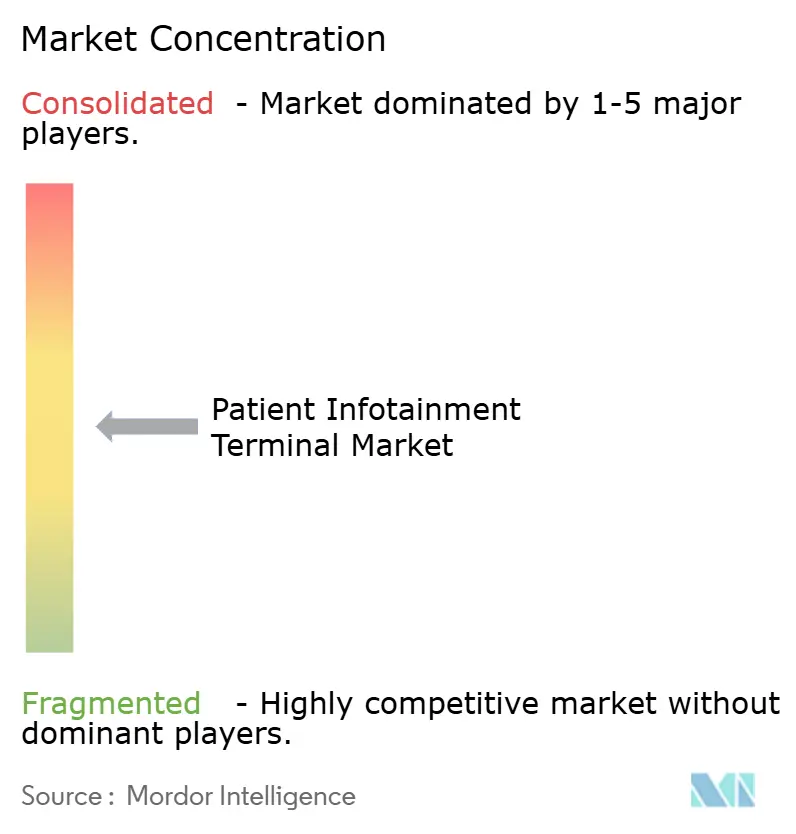 Market Concentration

Consolidated - Market dominated by 1-5 major players.

Patient Infotainment Terminal Market

Fragmented - Highly competitive market without dominant players.

Source : Mordor Intelligence